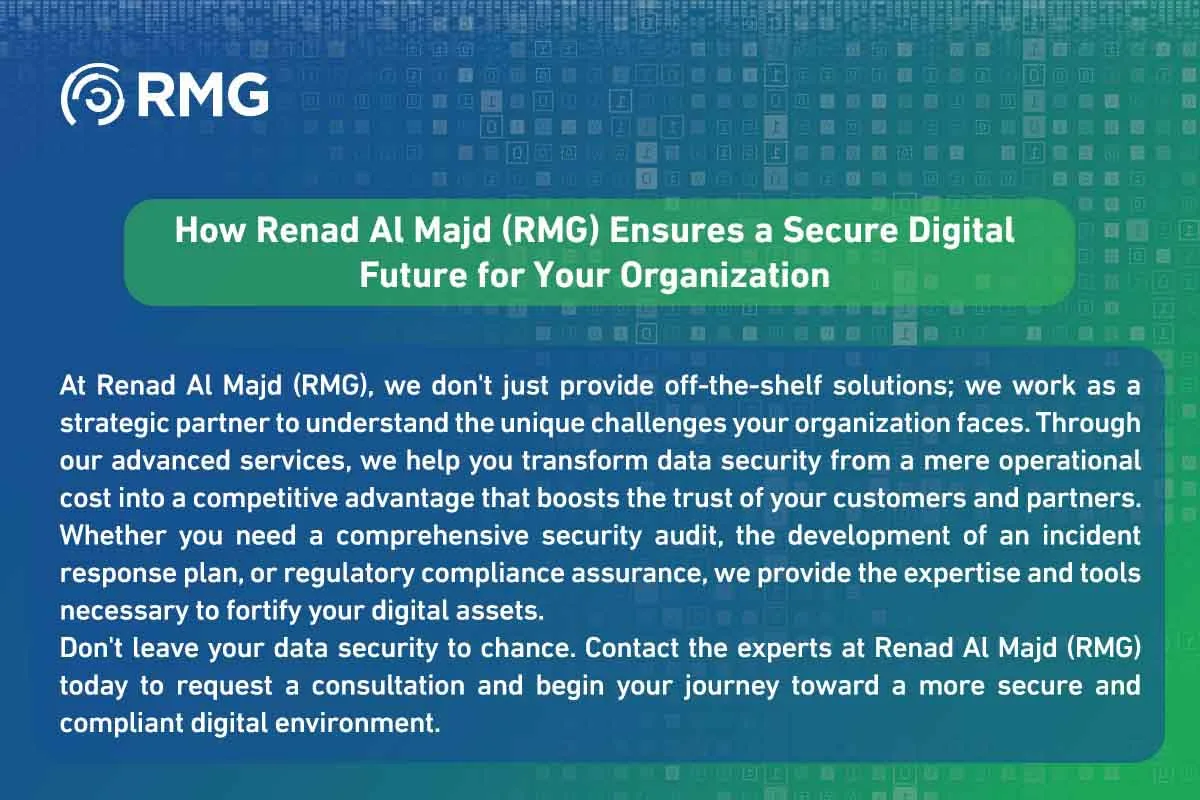 RMG

How Renad Al Majd (RMG) Ensures a Secure Digital Future for Your Organization

At Renad Al Majd (RMG), we don't just provide off-the-shelf solutions; we work as a strategic partner to understand the unique challenges your organization faces. Through our advanced services, we help you transform data security from a mere operational cost into a competitive advantage that boosts the trust of your customers and partners. Whether you need a comprehensive security audit, the development of an incident response plan, or regulatory compliance assurance, we provide the expertise and tools necessary to fortify your digital assets.
Don't leave your data security to chance. Contact the experts at Renad Al Majd (RMG) today to request a consultation and begin your journey toward a more secure and compliant digital environment.